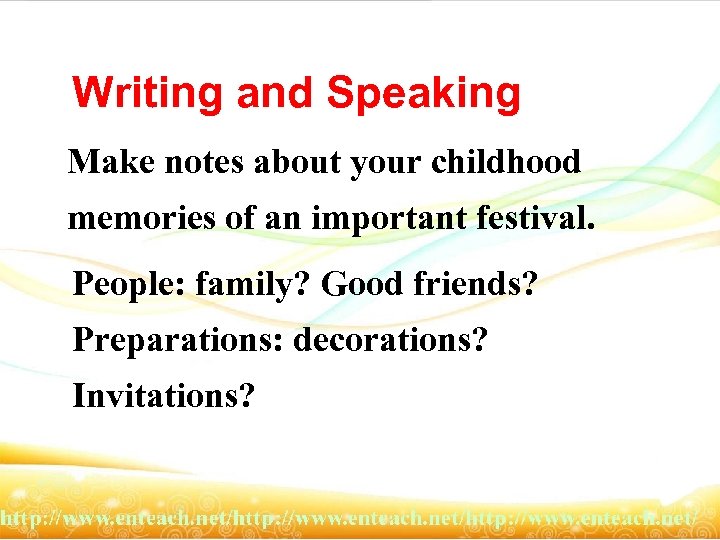 Writing and Speaking

Make notes about your childhood memories of an important festival.

People: family? Good friends?

Preparations: decorations?

Invitations?

http://www.enteach.net/http://www.enteach.net/http://www.enteach.net/